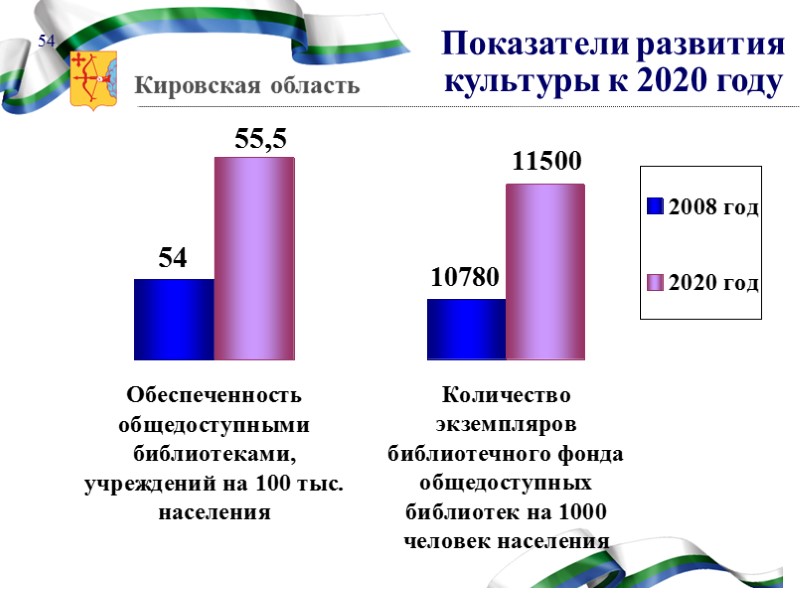 54

Кировская область

Показатели развития культуры к 2020 году

55,5

54

11500

10780

2008 год

2020 год

Обеспеченность общедоступными библиотеками, учреждений на 100 тыс. населения

Количество экземпляров библиотечного фонда общедоступных библиотек на 1000 человек населения